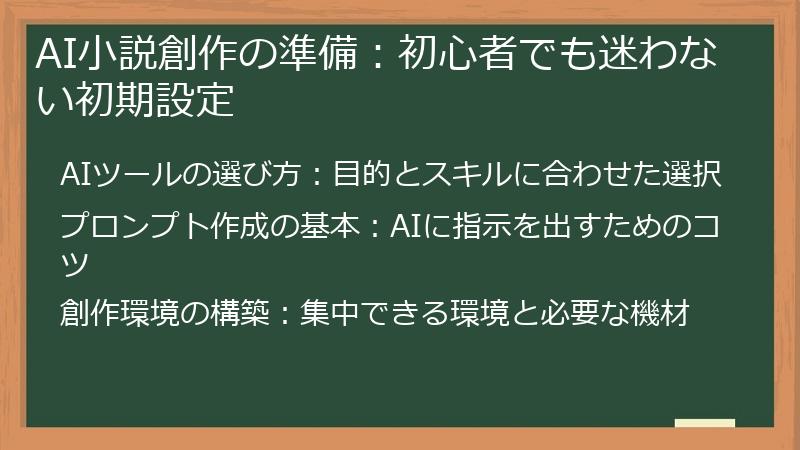 AI小説創作の準備：初心者でも迷わない初期設定

AIツールの選び方：目的とスキルに合わせた選択

プロンプト作成の基本：AIに指示を出すためのコツ

創作環境の構築：集中できる環境と必要な機材